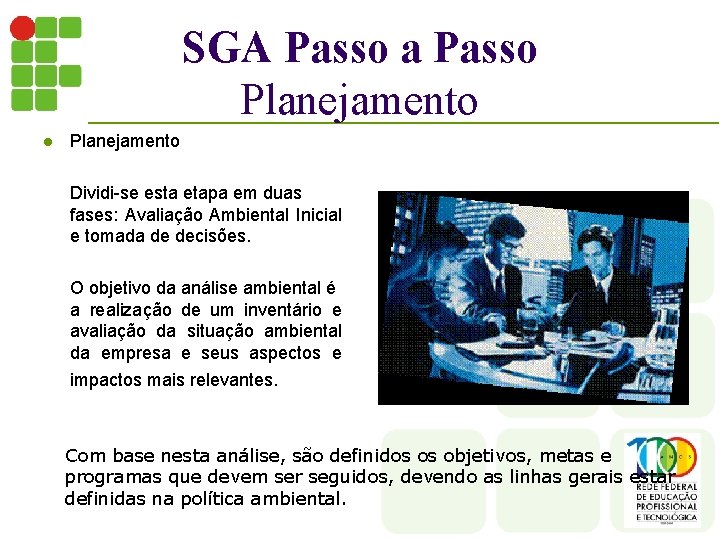 SGA Passo a Passo
Planejamento

Planejamento

Dividi-se esta etapa em duas fases: Avaliação Ambiental Inicial e tomada de decisões.

O objetivo da análise ambiental é a realização de um inventário e avaliação da situação ambiental da empresa e seus aspectos e impactos mais relevantes.

Com base nesta análise, são definidos os objetivos, metas e programas que devem ser seguidos, devendo as linhas gerais estar definidas na política ambiental.

100 ANOS
REDE FEDERAL DE EDUCAÇÃO PROFISSIONAL E TECNOLÓGICA